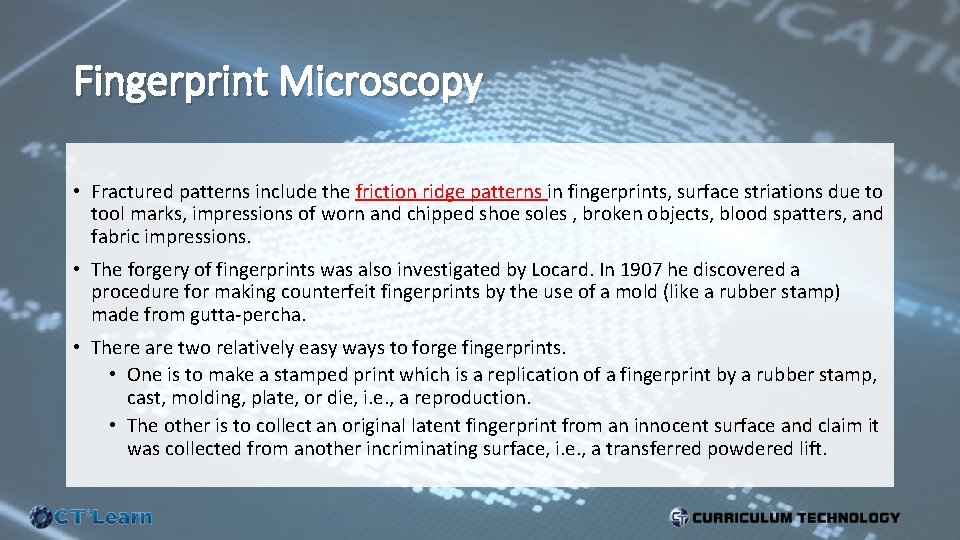 Fingerprint Microscopy

• Fractured patterns include the friction ridge patterns in fingerprints, surface striations due to tool marks, impressions of worn and chipped shoe soles , broken objects, blood spatters, and fabric impressions.

• The forgery of fingerprints was also investigated by Locard. In 1907 he discovered a procedure for making counterfeit fingerprints by the use of a mold (like a rubber stamp) made from gutta-percha.

• There are two relatively easy ways to forge fingerprints.
  • One is to make a stamped print which is a replication of a fingerprint by a rubber stamp, cast, molding, plate, or die, i.e., a reproduction.
  • The other is to collect an original latent fingerprint from an innocent surface and claim it was collected from another incriminating surface, i.e., a transferred powdered lift.

CT'Learn

CURRICULUM TECHNOLOGY